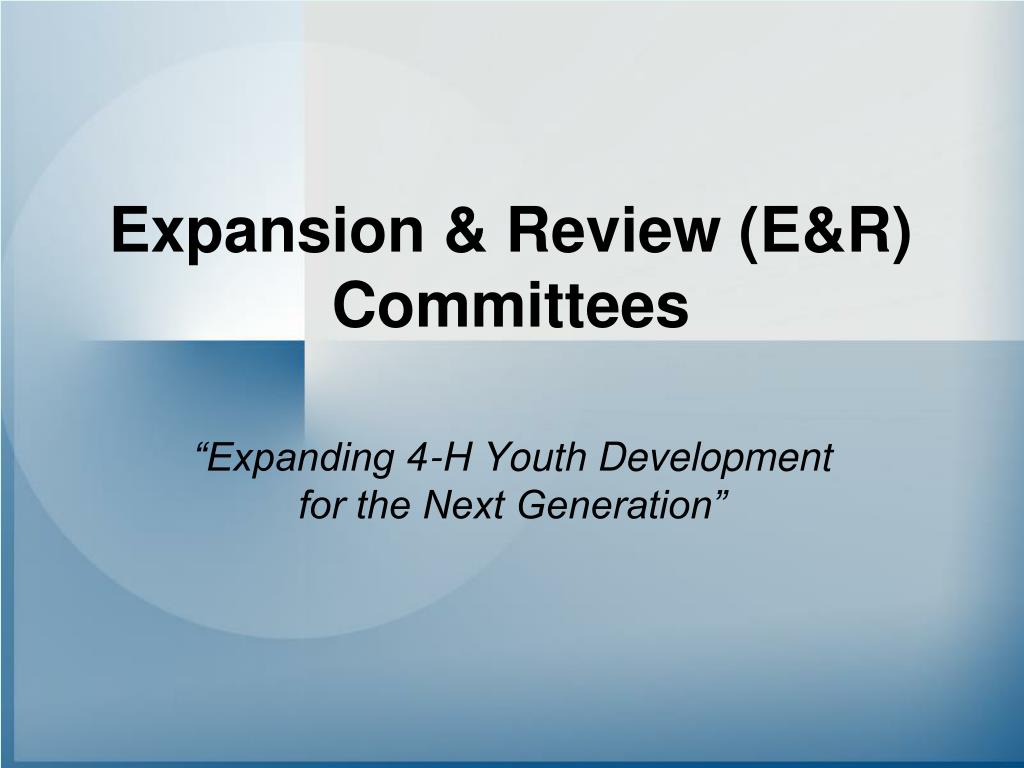 Expansion & Review (E&R) Committees

“Expanding 4-H Youth Development for the Next Generation”